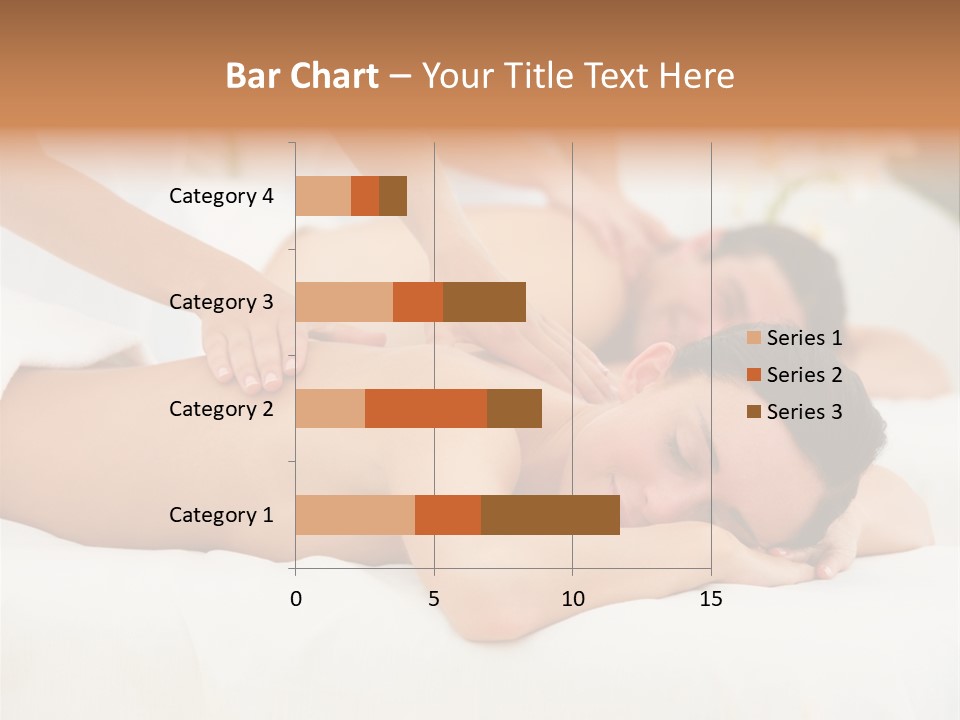 Bar Chart – Your Title Text Here

Category 4
Category 3
Category 2
Category 1

0
5
10
15

Series 1
Series 2
Series 3